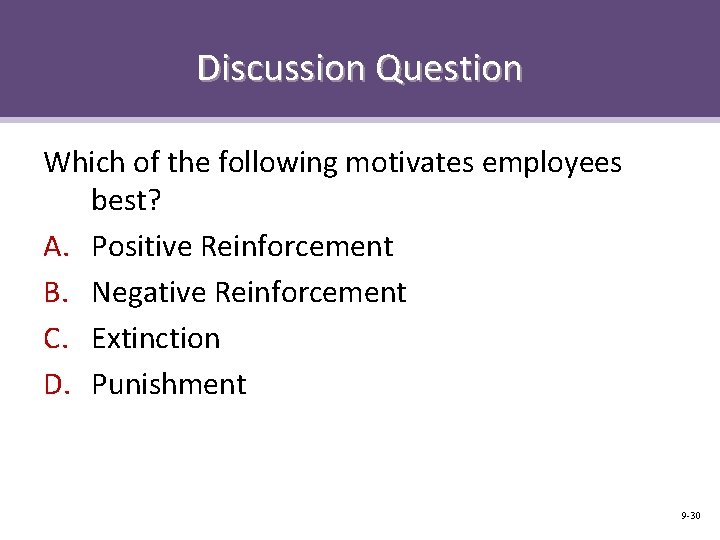 Discussion Question

Which of the following motivates employees best?

A. Positive Reinforcement
B. Negative Reinforcement
C. Extinction
D. Punishment

9-30